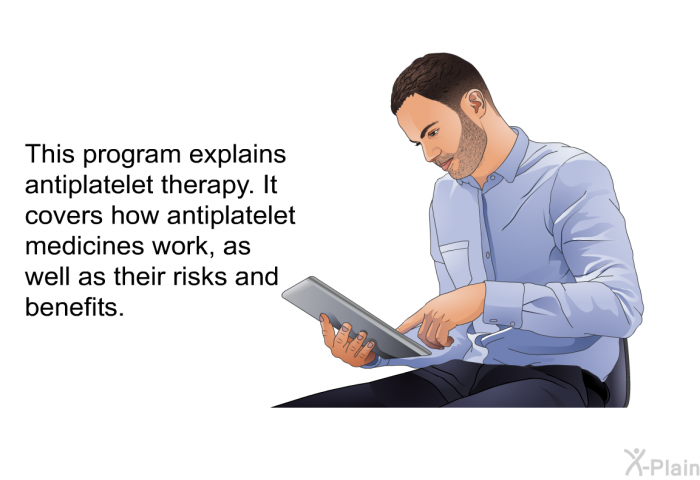 This program explains antiplatelet therapy. It covers how antiplatelet medicines work, as well as their risks and benefits.

X-Plain